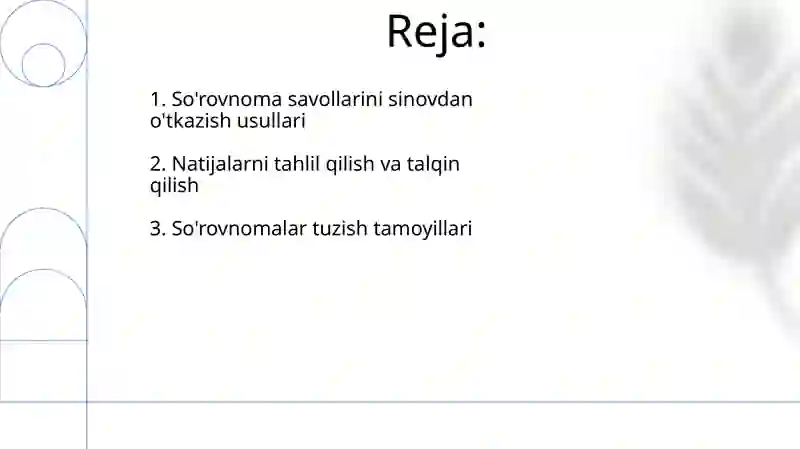 Reja:

1. So'rovnoma savollarini sinovdan o'tkazish usullari

2. Natijalarni tahlil qilish va talqin qilish

3. So'rovnomalar tuzish tamoyillari